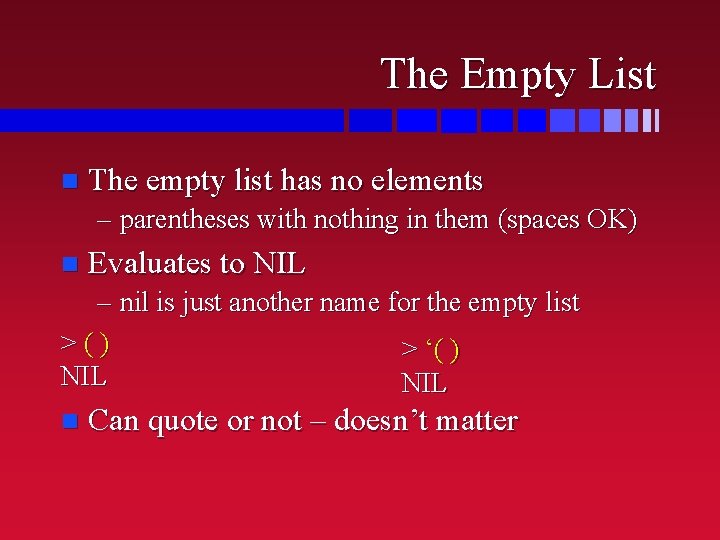 The Empty List

The empty list has no elements

– parentheses with nothing in them (spaces OK)

Evaluates to NIL

– nil is just another name for the empty list

> ( )
NIL

> ‘( )
NIL

Can quote or not – doesn’t matter